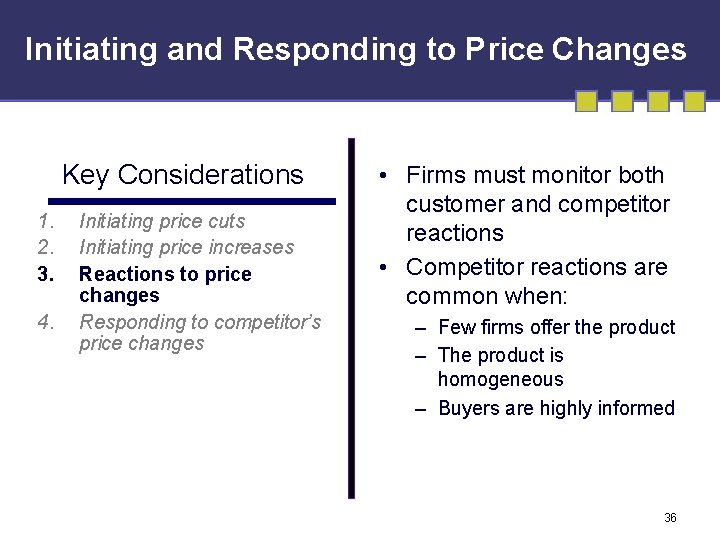 Initiating and Responding to Price Changes

Key Considerations

1. Initiating price cuts
2. Initiating price increases
3. Reactions to price changes
4. Responding to competitor's price changes

• Firms must monitor both customer and competitor reactions
• Competitor reactions are common when:
– Few firms offer the product
– The product is homogeneous
– Buyers are highly informed

36